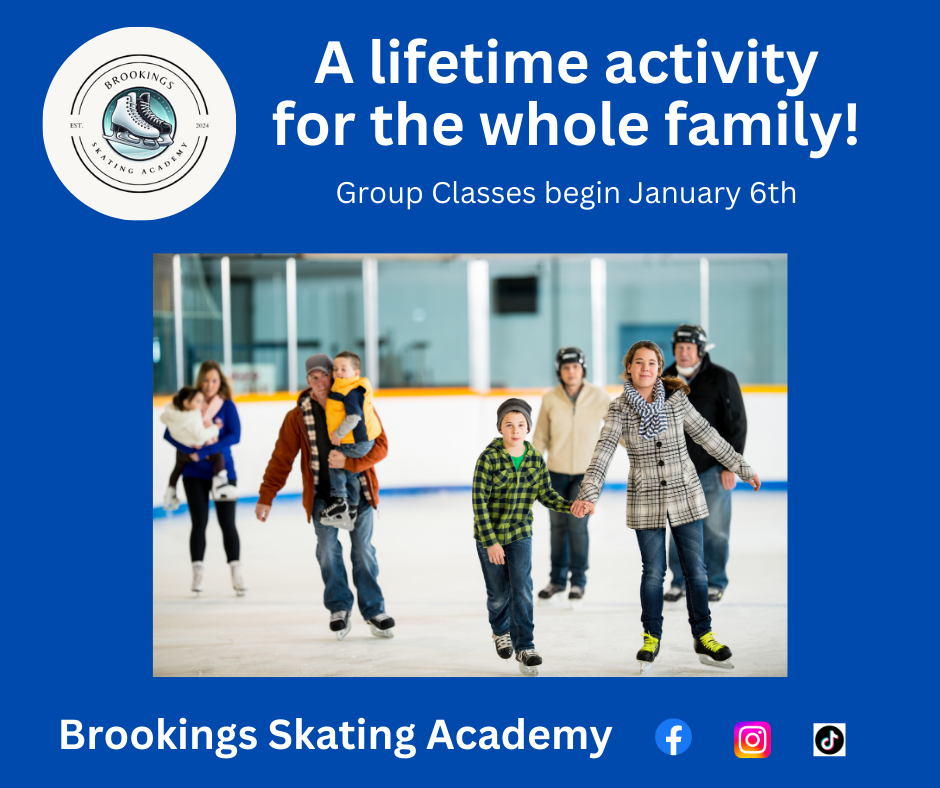 BROOKINGS
EST. 2024
SKATING ACADEMY

A lifetime activity for the whole family!

Group Classes begin January 6th

Brookings Skating Academy